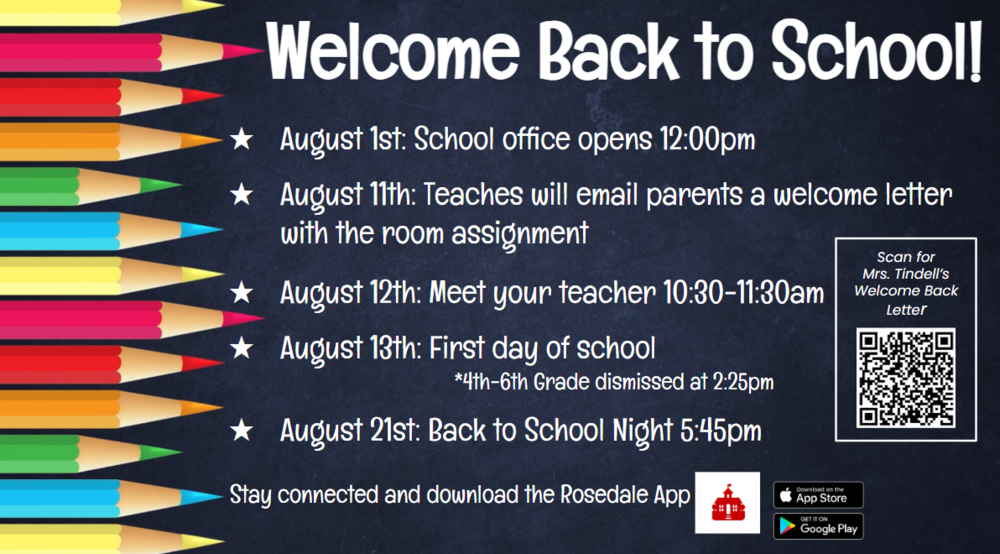 Welcome Back to School!

★ August 1st: School office opens 12:00pm

★ August 11th: Teaches will email parents a welcome letter with the room assignment

★ August 12th: Meet your teacher 10:30-11:30am

★ August 13th: First day of school
*4th-6th Grade dismissed at 2:25pm

★ August 21st: Back to School Night 5:45pm

Scan for Mrs. Tindell's Welcome Back Letter

Stay connected and download the Rosedale App

Download on the App Store

GET IT ON Google Play